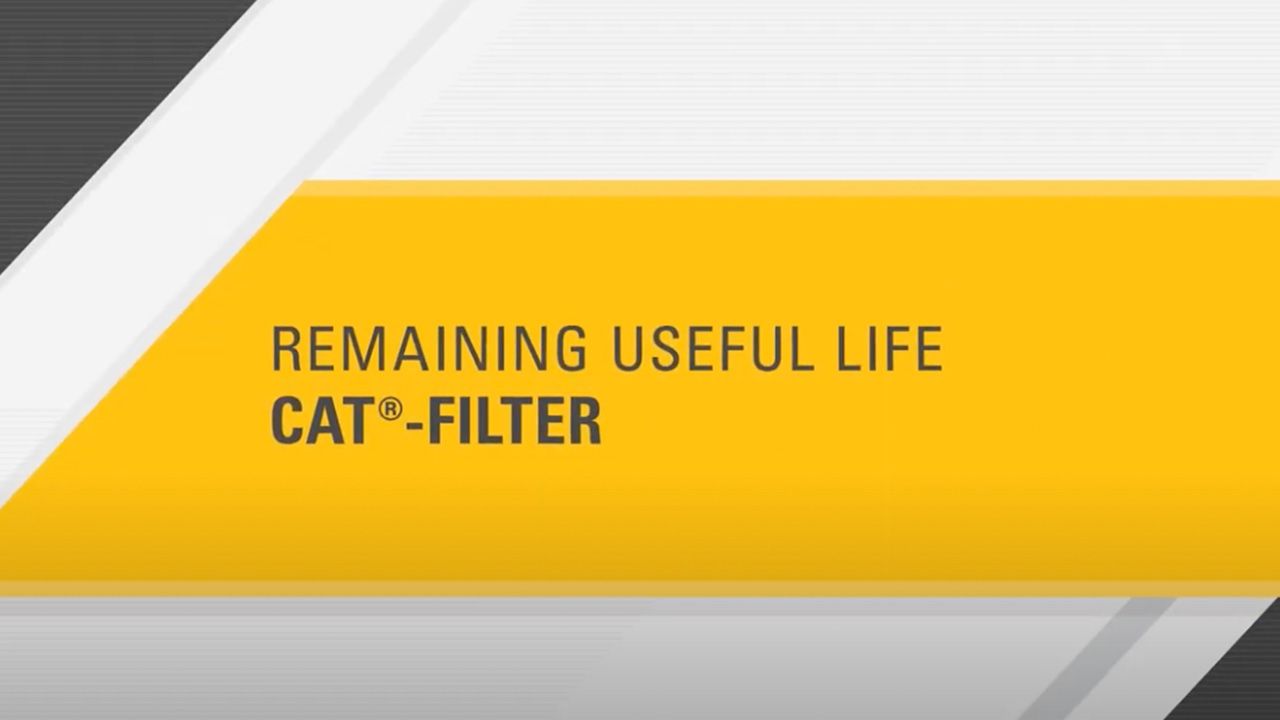 REMAINING USEFUL LIFE
CAT®-FILTER